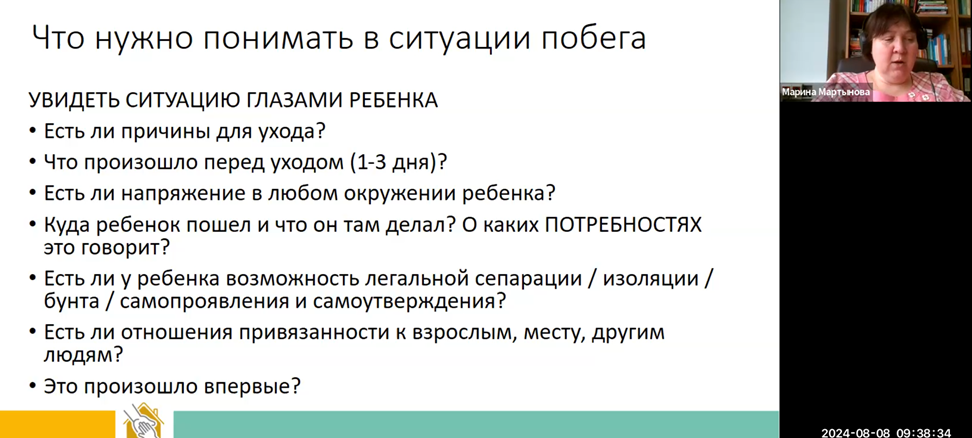 Что нужно понимать в ситуации побега

УВИДЕТЬ СИТУАЦИЮ ГЛАЗАМИ РЕБЕНКА

• Есть ли причины для ухода?
• Что произошло перед уходом (1-3 дня)?
• Есть ли напряжение в любом окружении ребенка?
• Куда ребенок пошел и что он там делал? О каких ПОТРЕБНОСТЯХ это говорит?
• Есть ли у ребенка возможность легальной сепарации / изоляции / бунта / самопроявления и самоутверждения?
• Есть ли отношения привязанности к взрослым, месту, другим людям?
• Это произошло впервые?

Марина Мартынова

2024-08-08 09:38:34